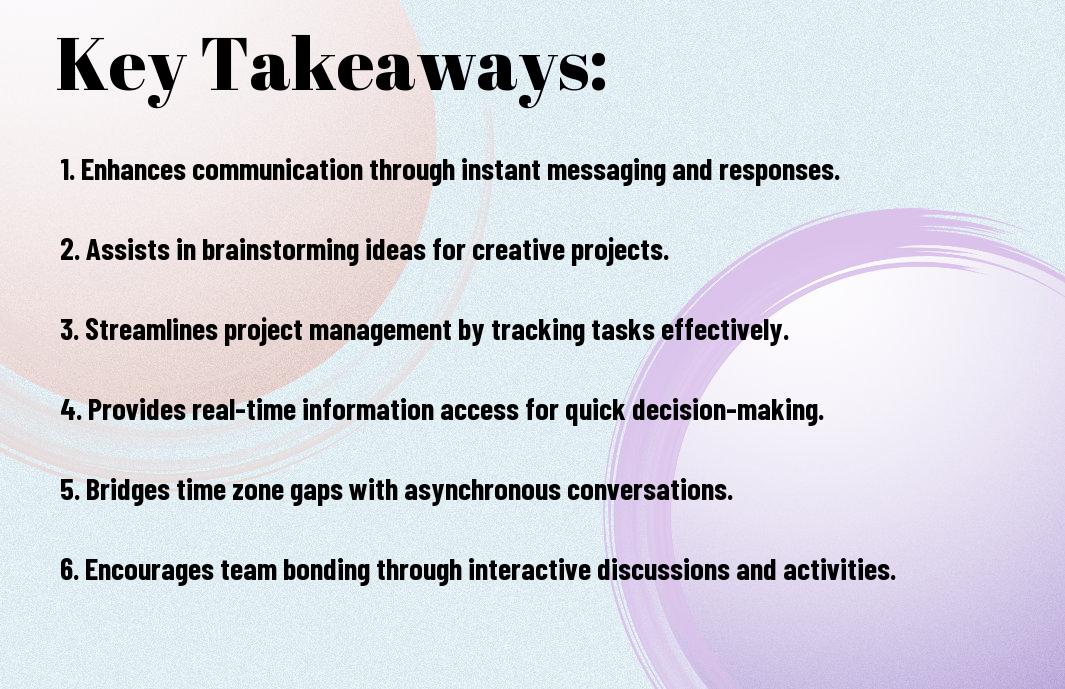 Key Takeaways:

1. Enhances communication through instant messaging and responses.

2. Assists in brainstorming ideas for creative projects.

3. Streamlines project management by tracking tasks effectively.

4. Provides real-time information access for quick decision-making.

5. Bridges time zone gaps with asynchronous conversations.

6. Encourages team bonding through interactive discussions and activities.